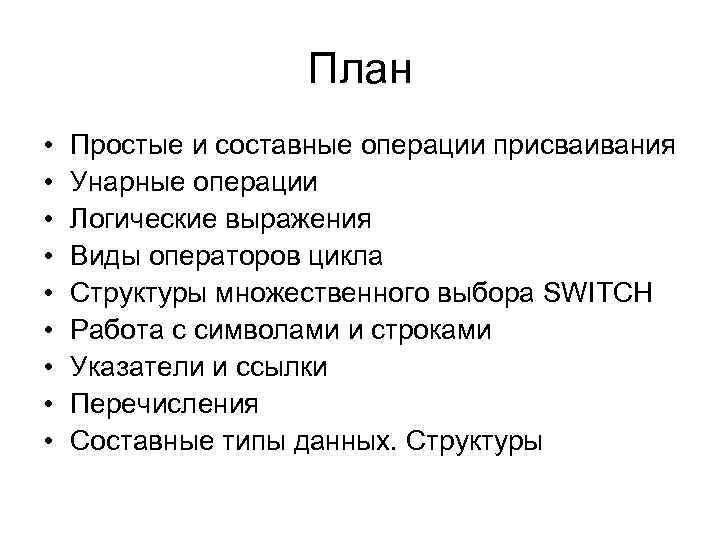 План

• Простые и составные операции присваивания
• Унарные операции
• Логические выражения
• Виды операторов цикла
• Структуры множественного выбора SWITCH
• Работа с символами и строками
• Указатели и ссылки
• Перечисления
• Составные типы данных. Структуры